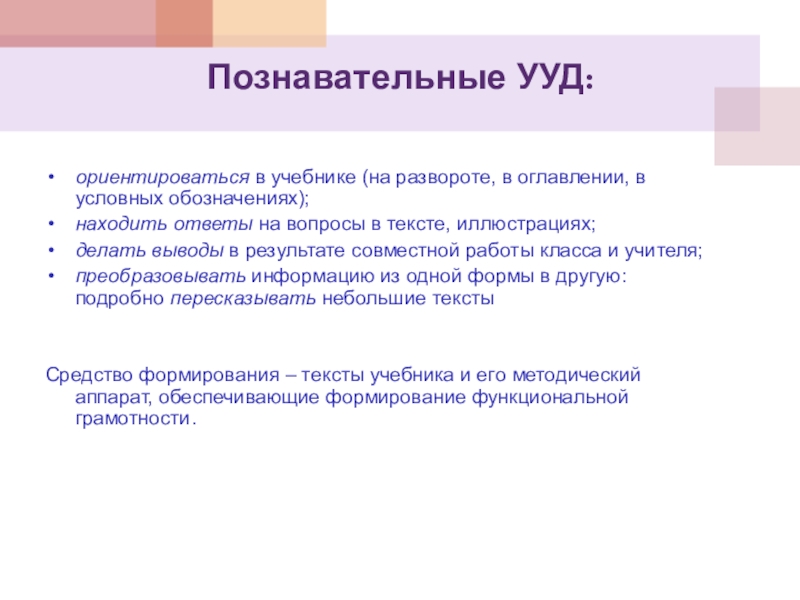 Познавательные УУД:

• ориентироваться в учебнике (на развороте, в оглавлении, в условных обозначениях);
• находить ответы на вопросы в тексте, иллюстрациях;
• делать выводы в результате совместной работы класса и учителя;
• преобразовывать информацию из одной формы в другую: подробно пересказывать небольшие тексты

Средство формирования – тексты учебника и его методический аппарат, обеспечивающие формирование функциональной грамотности.